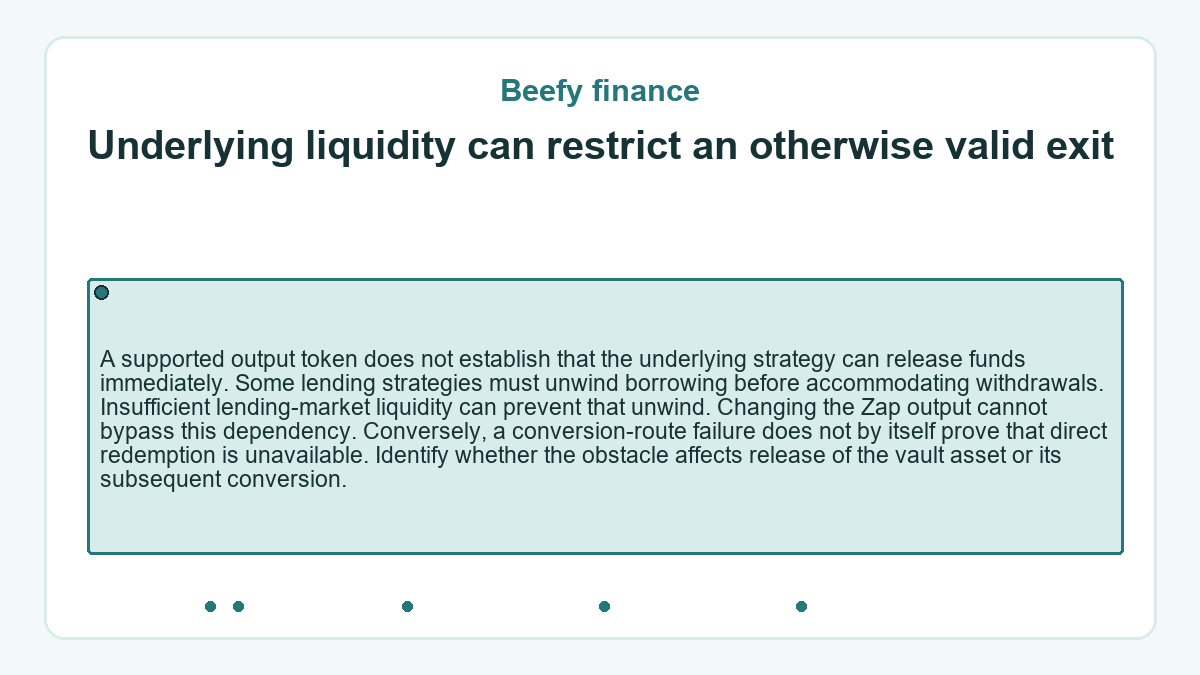 Beefy finance

Underlying liquidity can restrict an otherwise valid exit

A supported output token does not establish that the underlying strategy can release funds immediately. Some lending strategies must unwind borrowing before accommodating withdrawals. Insufficient lending-market liquidity can prevent that unwind. Changing the Zap output cannot bypass this dependency. Conversely, a conversion-route failure does not by itself prove that direct redemption is unavailable. Identify whether the obstacle affects release of the vault asset or its subsequent conversion.